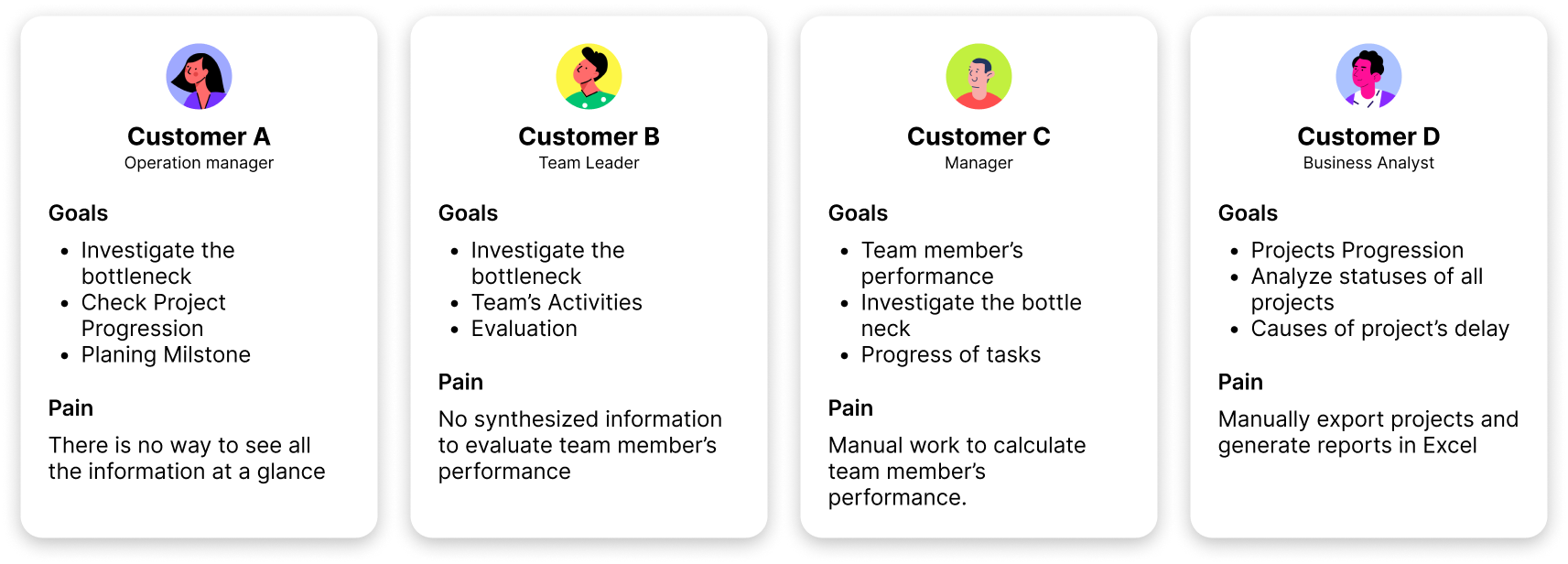 Customer A
Operation manager

Goals

- Investigate the bottleneck
- Check Project Progression
- Planing Milstone

Pain

There is no way to see all the information at a glance

Customer B
Team Leader

Goals

- Investigate the bottleneck
- Team's Activities
- Evaluation

Pain

No synthesized information to evaluate team member's performance

Customer C
Manager

Goals

- Team member's performance
- Investigate the bottle neck
- Progress of tasks

Pain

Manual work to calculate team member's performance.

Customer D
Business Analyst

Goals

- Projects Progression
- Analyze statuses of all projects
- Causes of project's delay

Pain

Manually export projects and generate reports in Excel